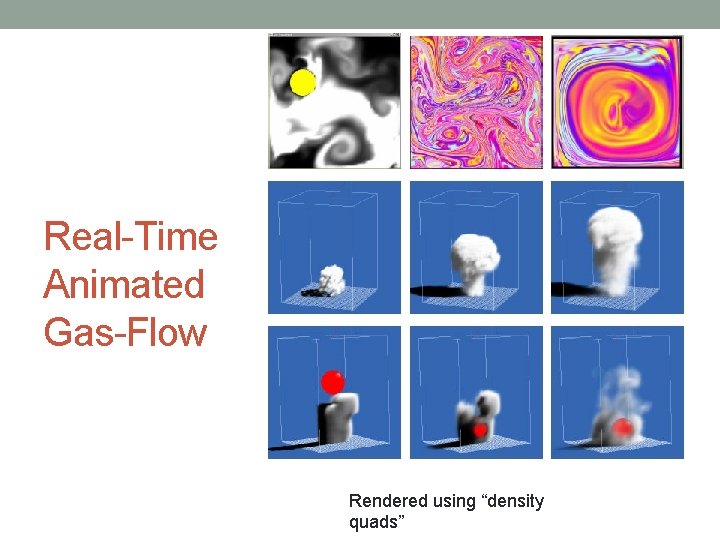 Real-Time Animated Gas-Flow

Rendered using “density quads”